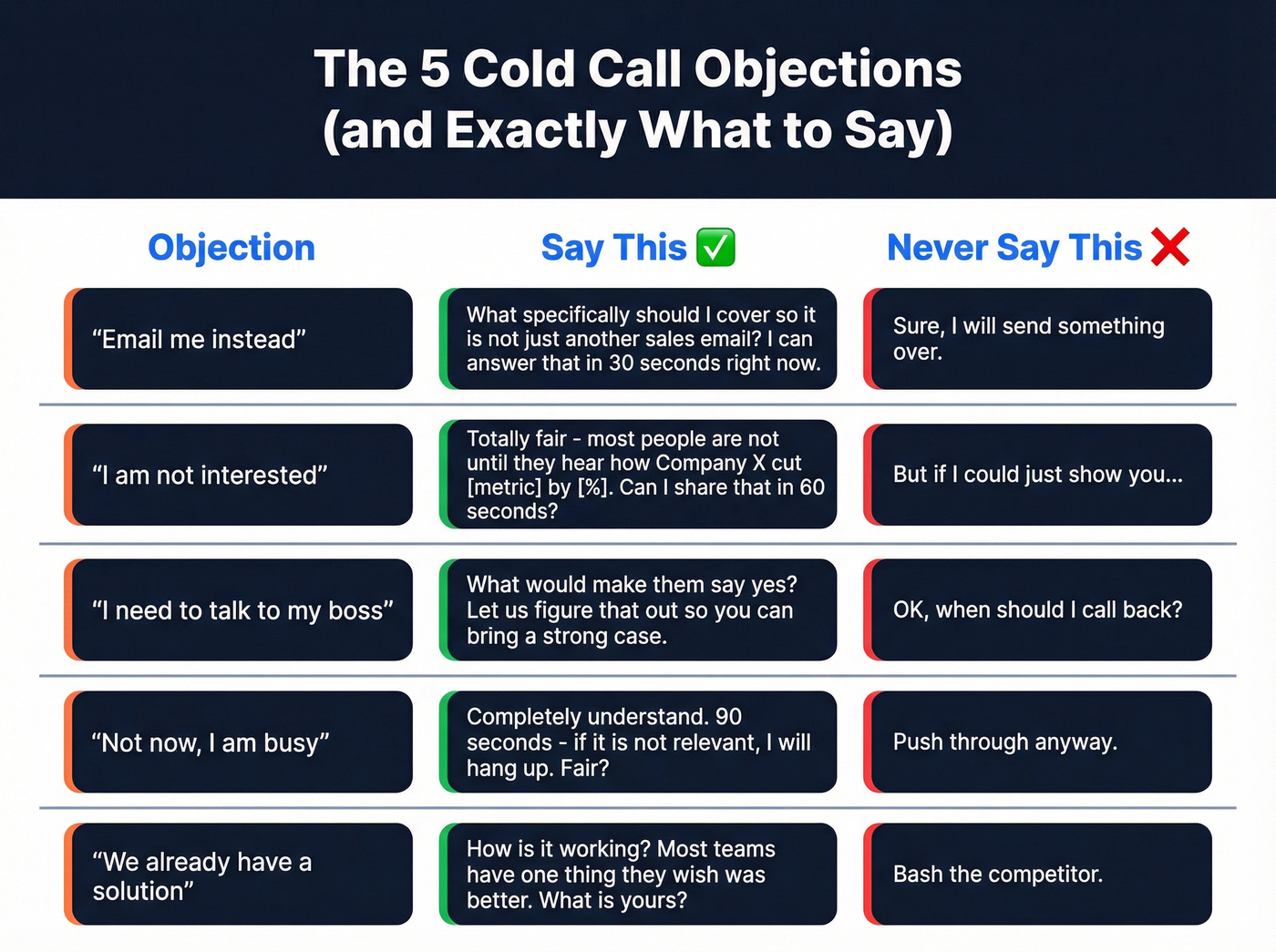 The 5 Cold Call Objections (and Exactly What to Say)

| Objection | Say This ✅ | Never Say This ❌ |
|---|---|---|
| “Email me instead” | What specifically should I cover so it is not just another sales email? I can answer that in 30 seconds right now. | Sure, I will send something over. |
| “I am not interested” | Totally fair - most people are not until they hear how Company X cut [metric] by [%]. Can I share that in 60 seconds? | But if I could just show you... |
| “I need to talk to my boss” | What would make them say yes? Let us figure that out so you can bring a strong case. | OK, when should I call back? |
| “Not now, I am busy” | Completely understand. 90 seconds - if it is not relevant, I will hang up. Fair? | Push through anyway. |
| “We already have a solution” | How is it working? Most teams have one thing they wish was better. What is yours? | Bash the competitor. |